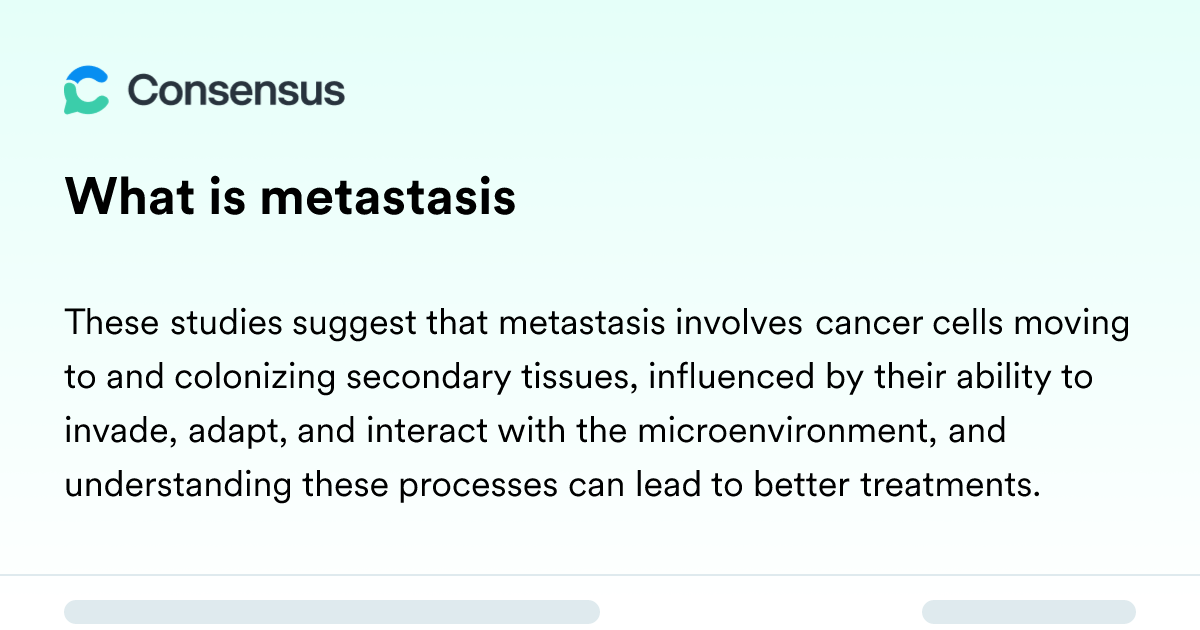 Consensus

What is metastasis

These studies suggest that metastasis involves cancer cells moving to and colonizing secondary tissues, influenced by their ability to invade, adapt, and interact with the microenvironment, and understanding these processes can lead to better treatments.